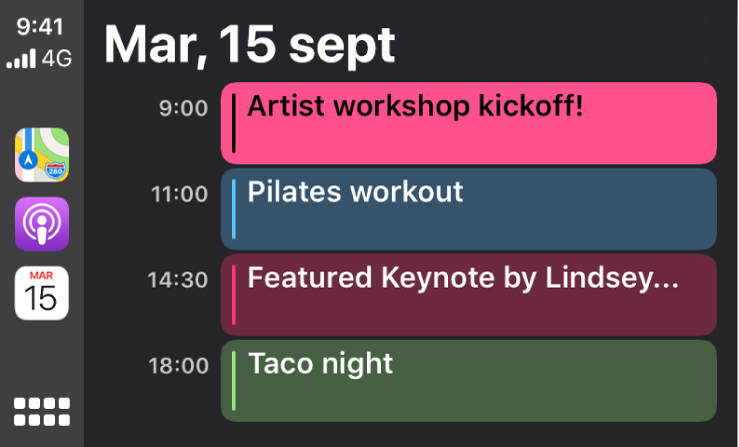 9:41
4G

280

MAR
15

Mar, 15 sept

9:00
Artist workshop kickoff!

11:00
Pilates workout

14:30
Featured Keynote by Lindsey...

18:00
Taco night